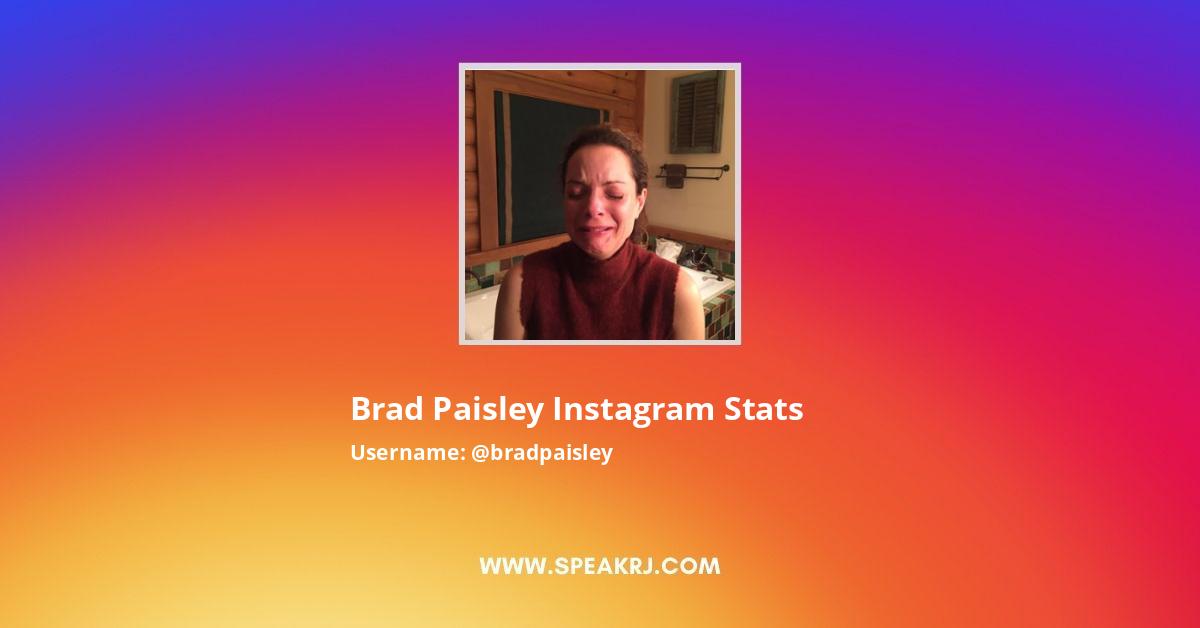 Brad Paisley Instagram Stats
Username: @bradpaisley

WWW.SPEAKRJ.COM